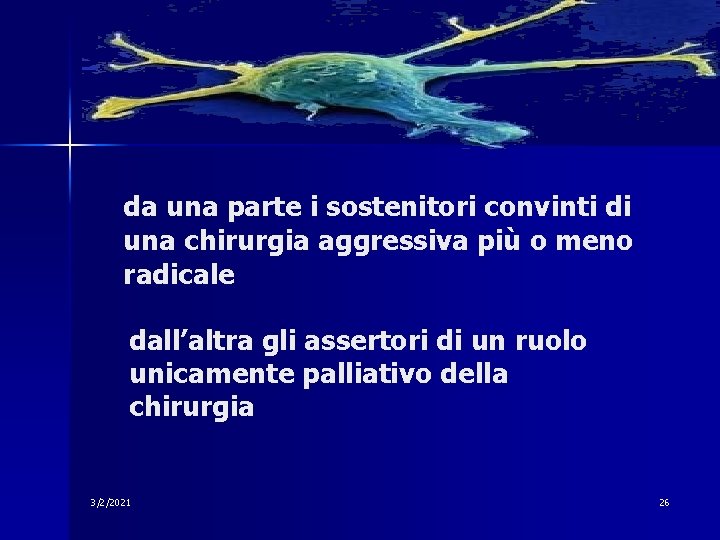 da una parte i sostenitori convinti di una chirurgia aggressiva più o meno radicale

dall’altra gli assertori di un ruolo unicamente palliativo della chirurgia

3/2/2021

26